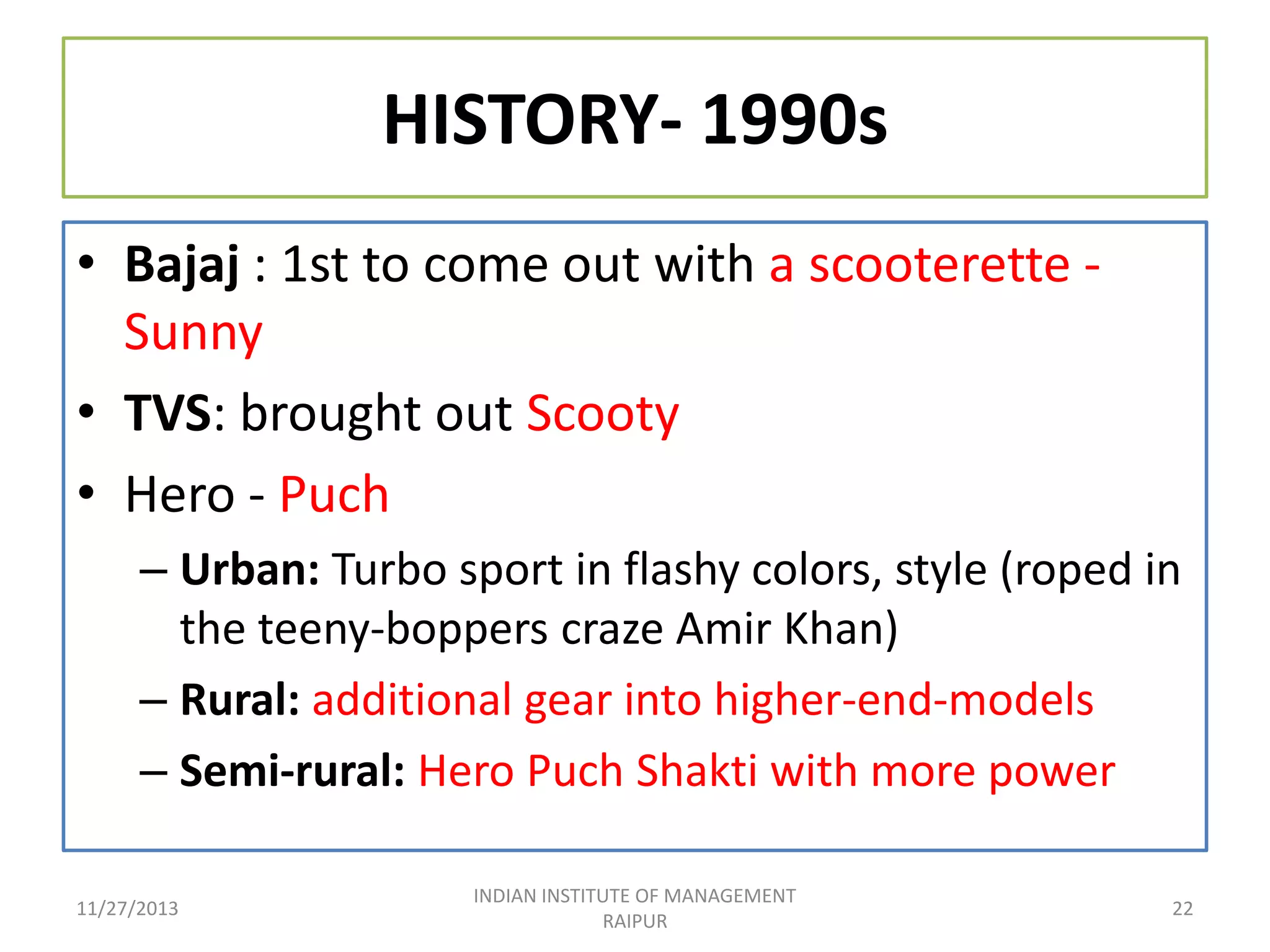 HISTORY- 1990s

• Bajaj : 1st to come out with a scooterette - Sunny
• TVS: brought out Scooty
• Hero - Puch
– Urban: Turbo sport in flashy colors, style (roped in the teeny-boppers craze Amir Khan)
– Rural: additional gear into higher-end-models
– Semi-rural: Hero Puch Shakti with more power

11/27/2013
INDIAN INSTITUTE OF MANAGEMENT RAIPUR
22